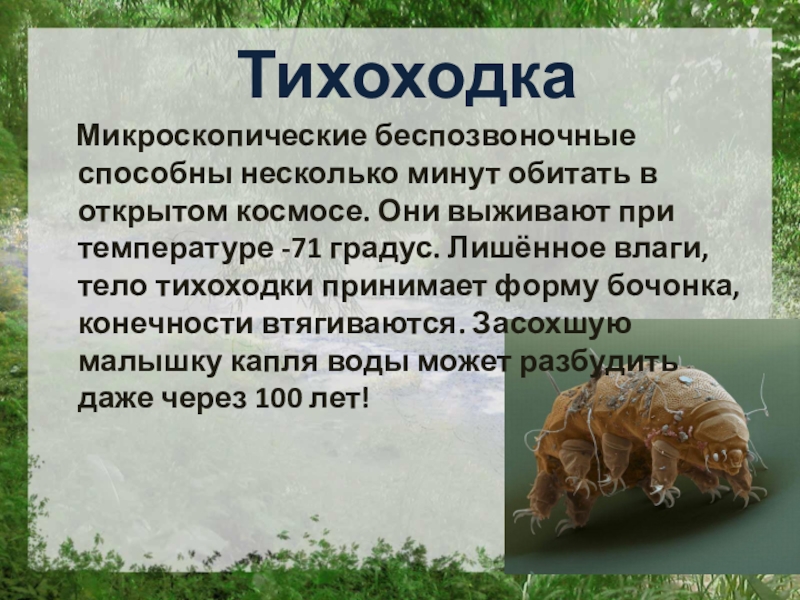 Тихоходка

Микроскопические беспозвоночные способны несколько минут обитать в открытом космосе. Они выживают при температуре -71 градус. Лишённое влаги, тело тихоходки принимает форму бочонка, конечности втягиваются. Засохшую малышку капля воды может разбудить даже через 100 лет!